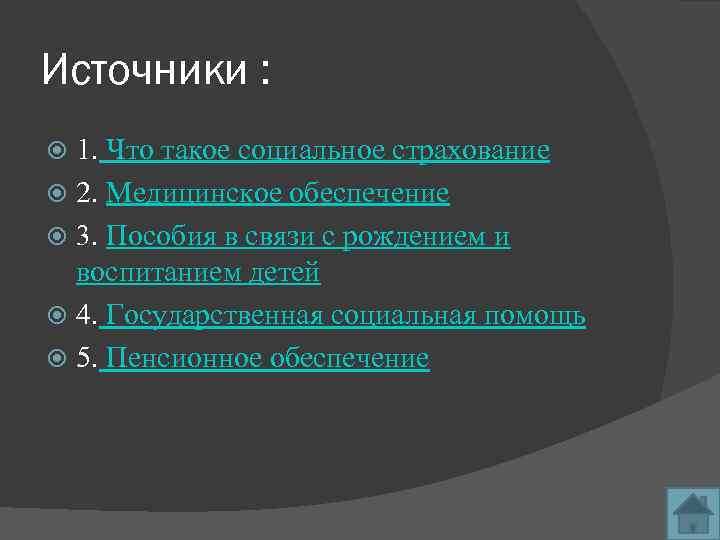 Источники :

1. Что такое социальное страхование

2. Медицинское обеспечение

3. Пособия в связи с рождением и воспитанием детей

4. Государственная социальная помощь

5. Пенсионное обеспечение